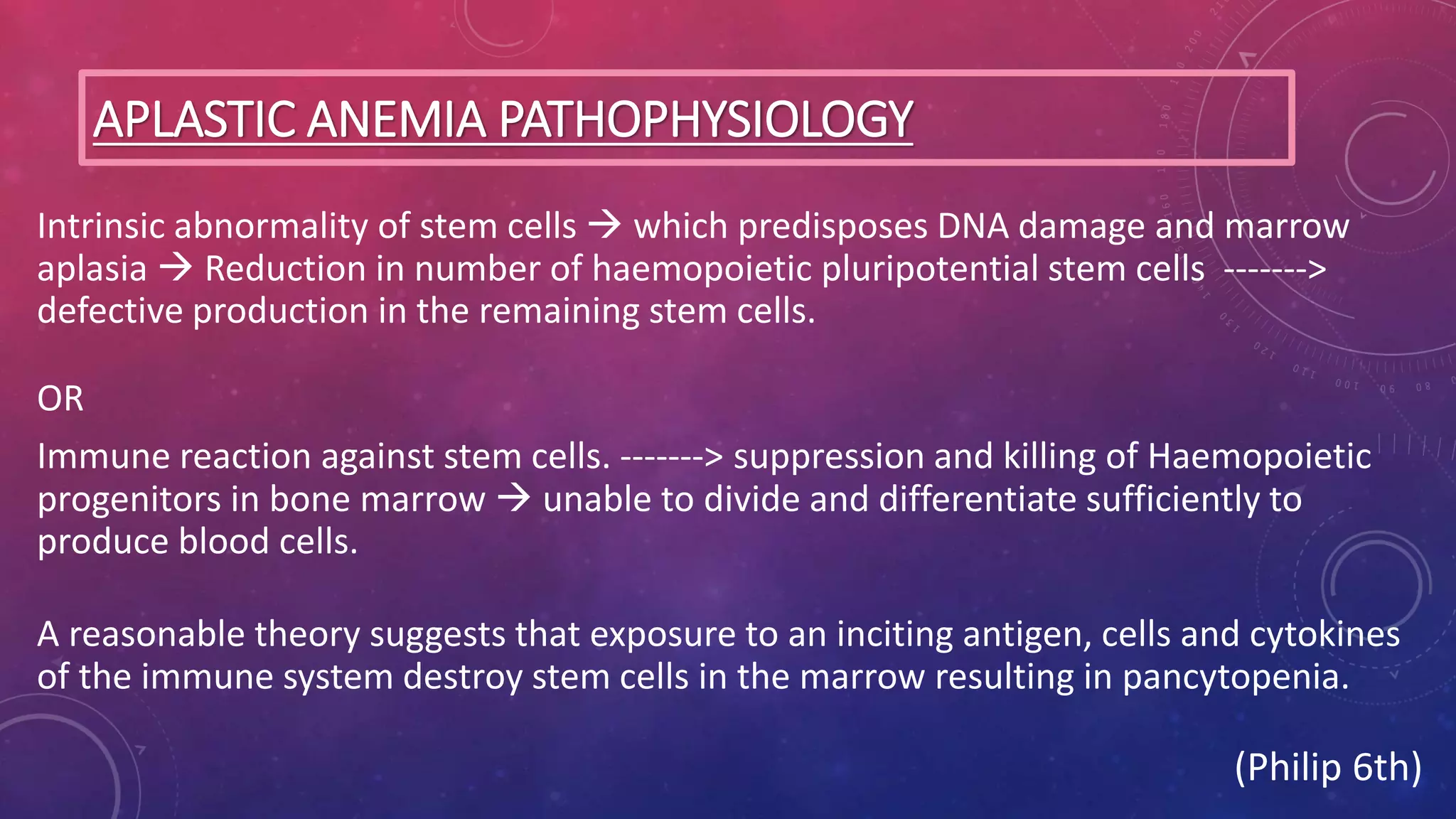 APLASTIC ANEMIA PATHOPHYSIOLOGY

Intrinsic abnormality of stem cells → which predisposes DNA damage and marrow aplasia → Reduction in number of haemopoietic pluripotential stem cells -------> defective production in the remaining stem cells.

OR

Immune reaction against stem cells. -------> suppression and killing of Haemopoietic progenitors in bone marrow → unable to divide and differentiate sufficiently to produce blood cells.

A reasonable theory suggests that exposure to an inciting antigen, cells and cytokines of the immune system destroy stem cells in the marrow resulting in pancytopenia.

(Philip 6th)